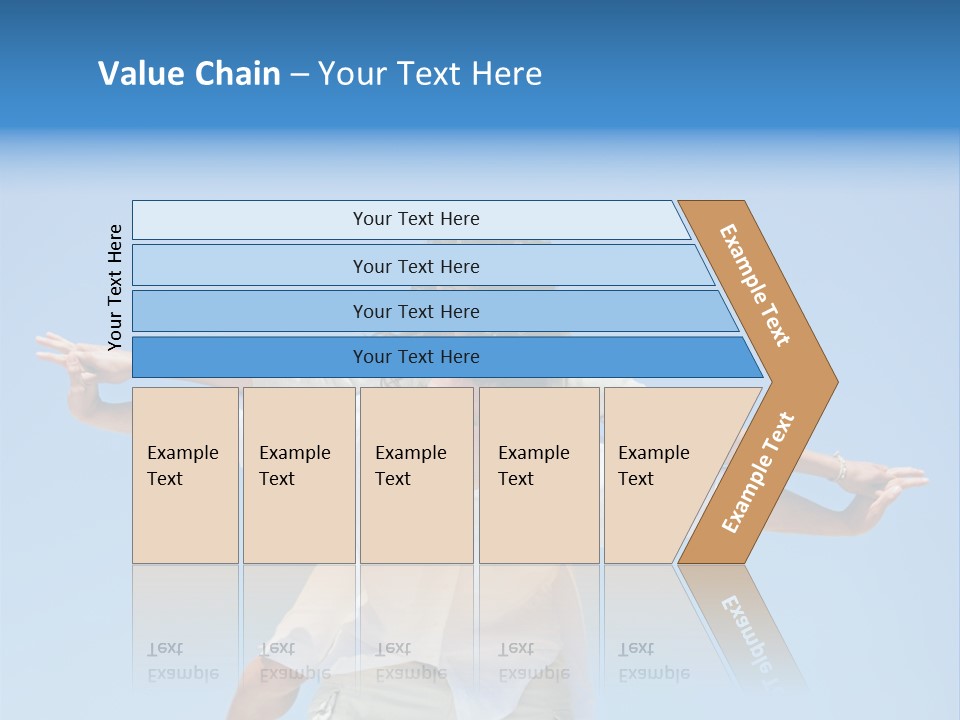 Value Chain – Your Text Here

Your Text Here

Your Text Here

Your Text Here

Your Text Here

Your Text Here

Example Text

Example Text

Example Text

Example Text

Example Text

Example Text

Example Text